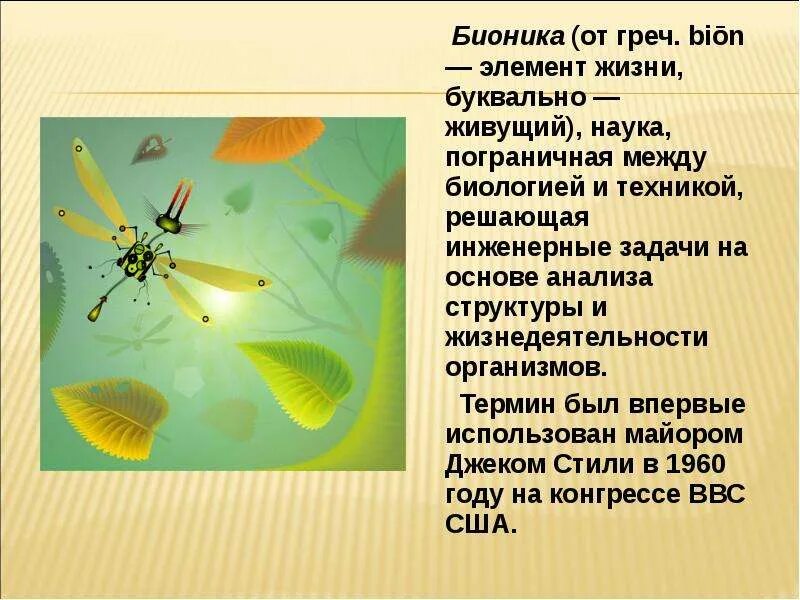 Бионика (от греч. biōn — элемент жизни, буквально — живущий), наука, пограничная между биологией и техникой, решающая инженерные задачи на основе анализа структуры и жизнедеятельности организмов.

Термин был впервые использован майором Джеком Стили в 1960 году на конгрессе ВВС США.